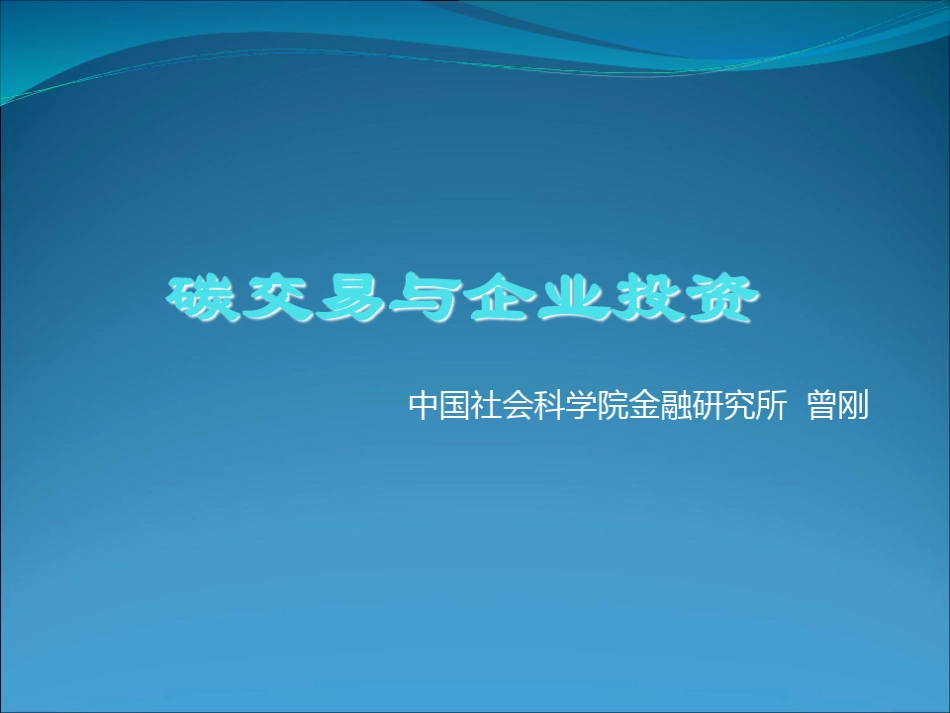 碳交易与企业投资

中国社会科学院金融研究所 曾刚